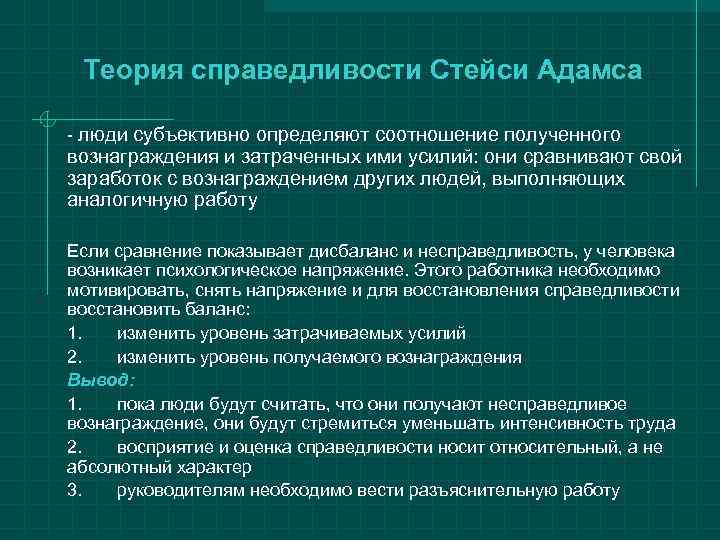 Теория справедливости Стейси Адамса

- люди субъективно определяют соотношение полученного вознаграждения и затраченных ими усилий: они сравнивают свой заработок с вознаграждением других людей, выполняющих аналогичную работу

Если сравнение показывает дисбаланс и несправедливость, у человека возникает психологическое напряжение. Этого работника необходимо мотивировать, снять напряжение и для восстановления справедливости восстановить баланс:

1. изменить уровень затрачиваемых усилий

2. изменить уровень получаемого вознаграждения

Вывод:

1. пока люди будут считать, что они получают несправедливое вознаграждение, они будут стремиться уменьшать интенсивность труда

2. восприятие и оценка справедливости носит относительный, а не абсолютный характер

3. руководителям необходимо вести разъяснительную работу